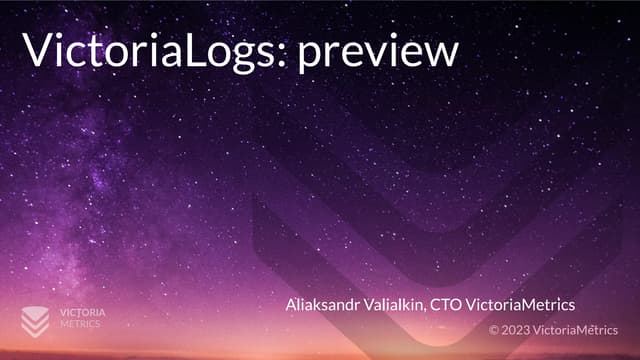 VictoriaLogs: preview

Aliaksandr Valialkin, CTO VictoriaMetrics

VICTORIA METRICS

© 2023 VictoriaMetrics